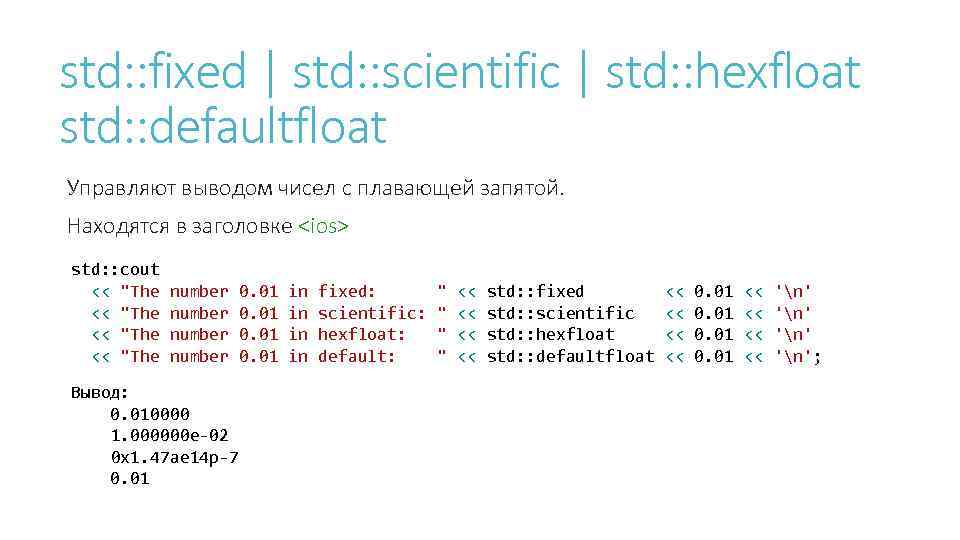 std::fixed | std::scientific | std::hexfloat std::defaultfloat

Управляют выводом чисел с плавающей запятой.

Находятся в заголовке <ios>

std::cout
  << "The number 0.01 in fixed:      " << std::fixed        << 0.01 << '\n'
  << "The number 0.01 in scientific: " << std::scientific   << 0.01 << '\n'
  << "The number 0.01 in hexfloat:   " << std::hexfloat     << 0.01 << '\n'
  << "The number 0.01 in default:    " << std::defaultfloat << 0.01 << '\n';

Вывод:
0.010000
1.000000e-02
0x1.47ae14p-7
0.01